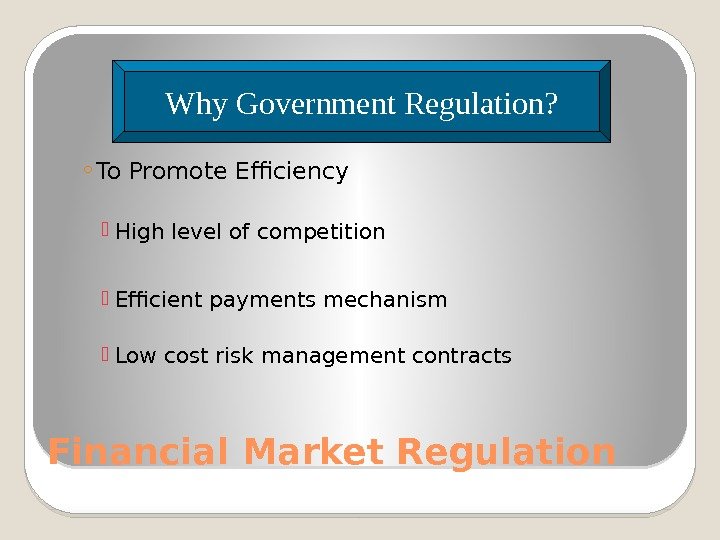 Why Government Regulation?

◦ To Promote Efficiency

High level of competition

Efficient payments mechanism

Low cost risk management contracts

Financial Market Regulation